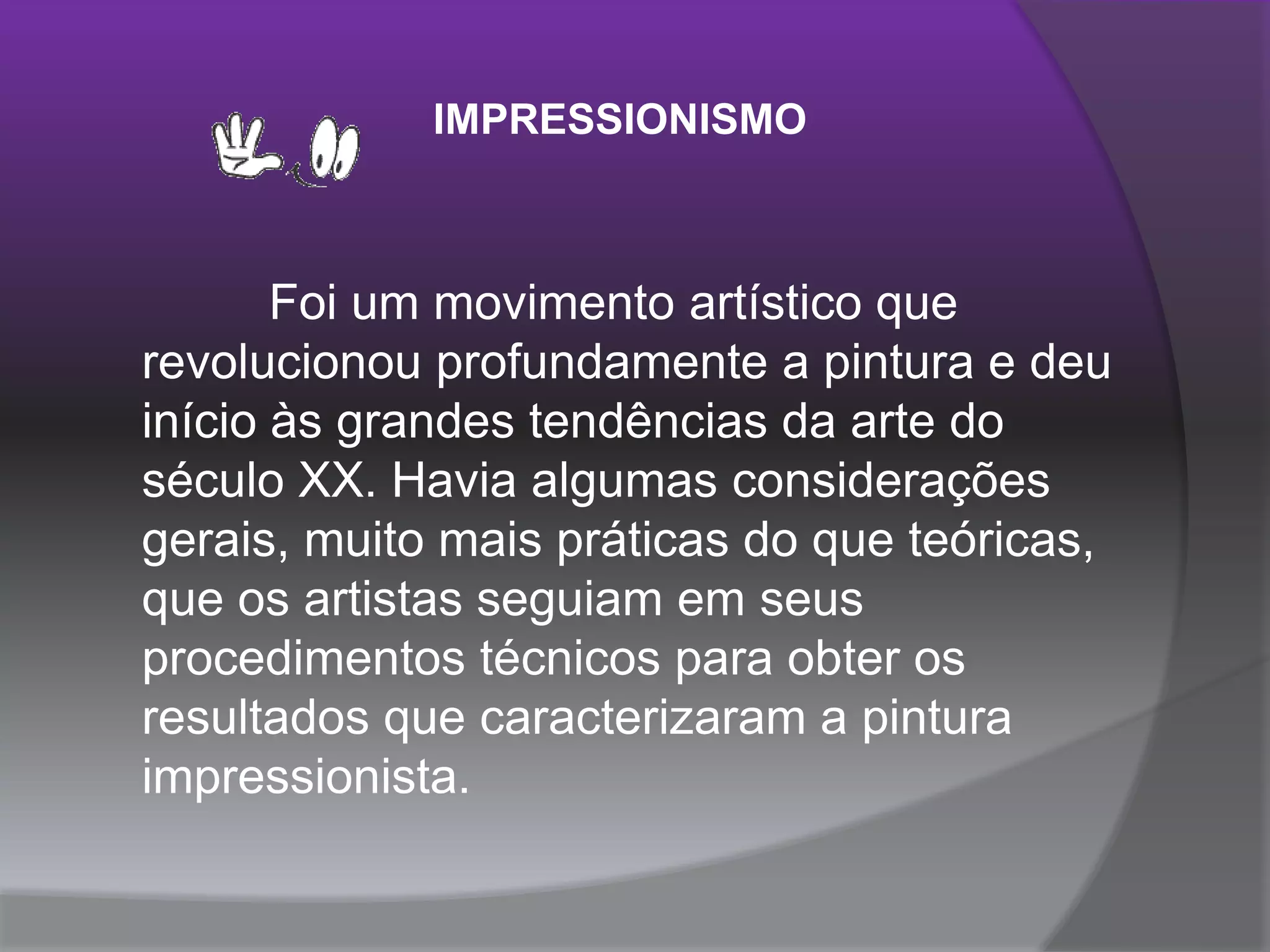 IMPRESSIONISMO

Foi um movimento artístico que revolucionou profundamente a pintura e deu início às grandes tendências da arte do século XX. Havia algumas considerações gerais, muito mais práticas do que teóricas, que os artistas seguiam em seus procedimentos técnicos para obter os resultados que caracterizaram a pintura impressionista.